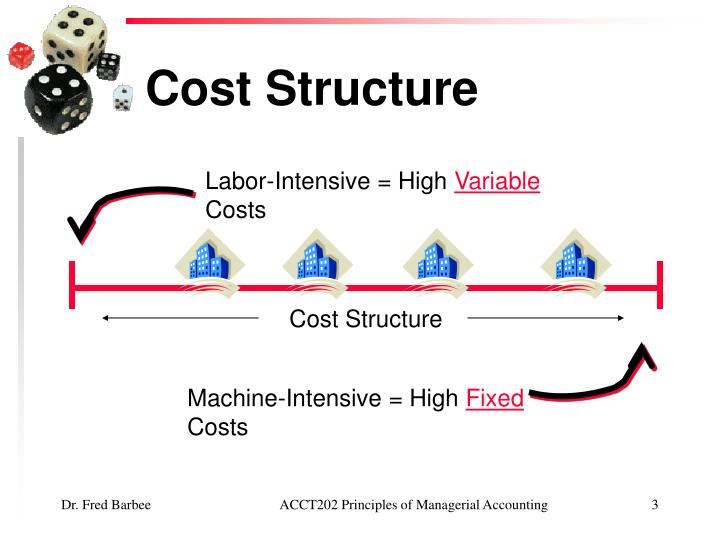 Cost Structure

Labor-Intensive = High Variable Costs

Cost Structure

Machine-Intensive = High Fixed Costs

Dr. Fred Barbee

ACCT202 Principles of Managerial Accounting

3